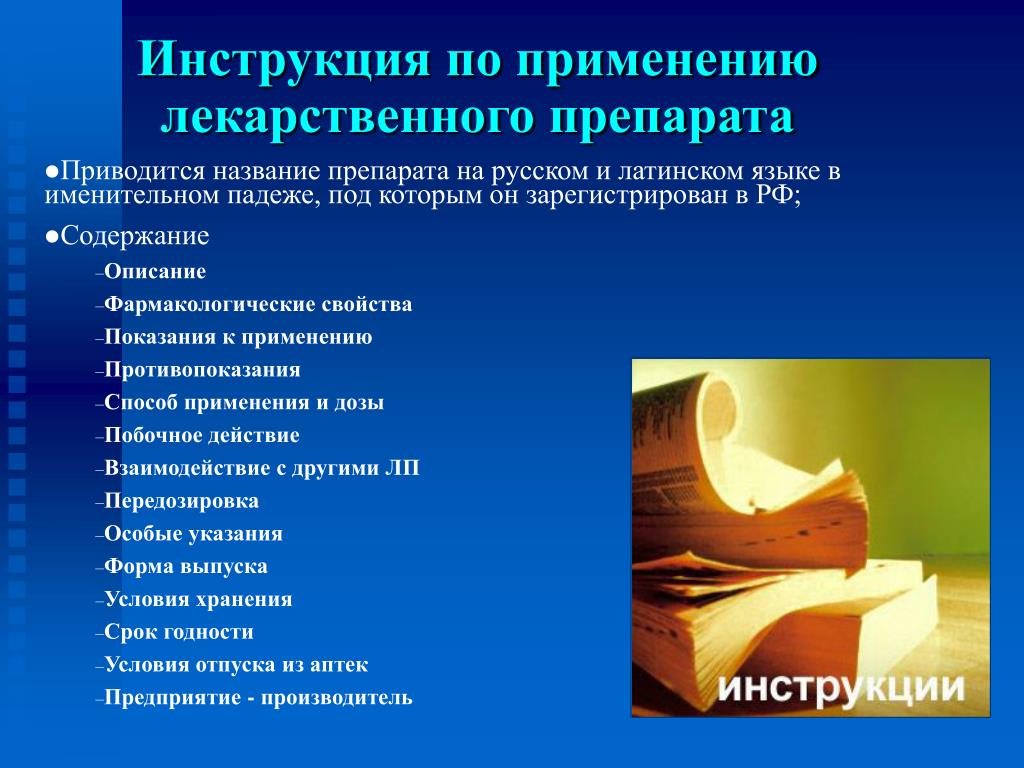 Инструкция по применению лекарственного препарата

●Приводится название препарата на русском и латинском языке в именительном падеже, под которым он зарегистрирован в РФ;

●Содержание

–Описание
–Фармакологические свойства
–Показания к применению
–Противопоказания
–Способ применения и дозы
–Побочное действие
–Взаимодействие с другими ЛП
–Передозировка
–Особые указания
–Форма выпуска
–Условия хранения
–Срок годности
–Условия отпуска из аптек
–Предприятие - производитель

инструкции